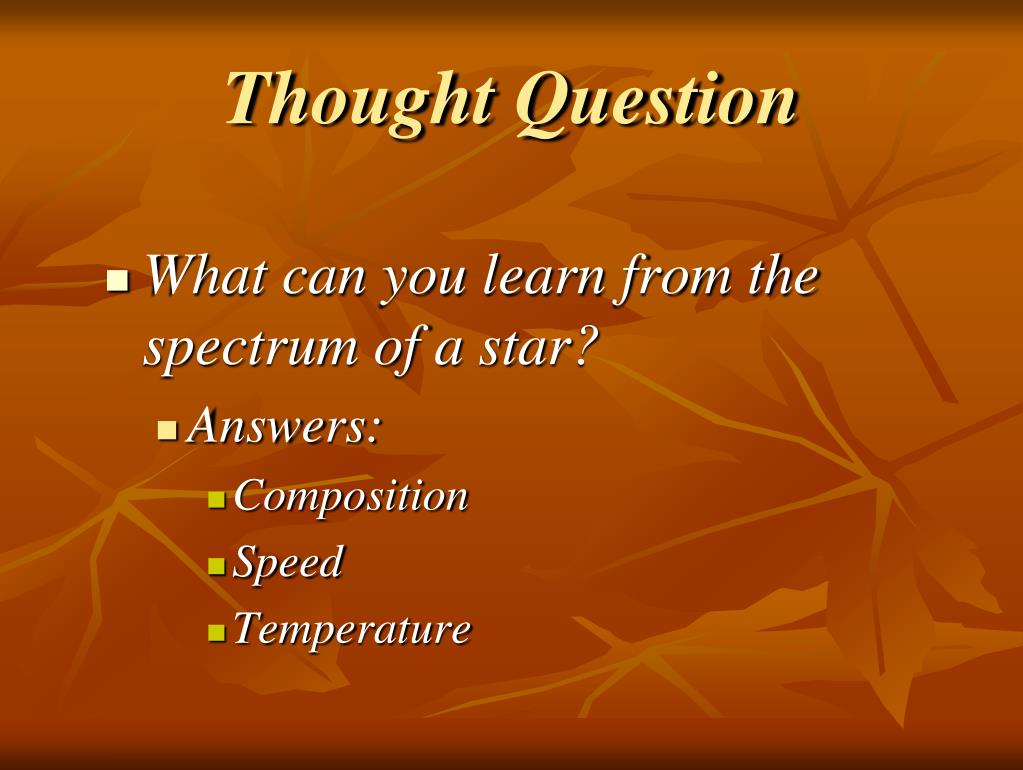 Thought Question

- What can you learn from the spectrum of a star?
  - Answers:
    - Composition
    - Speed
    - Temperature